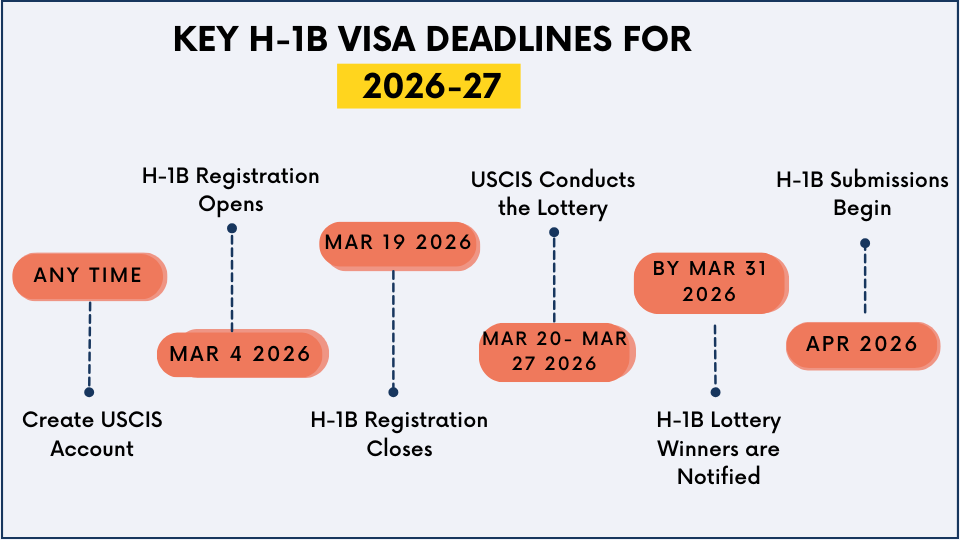 KEY H-1B VISA DEADLINES FOR
2026-27

ANY TIME
Create USCIS Account

H-1B Registration Opens
MAR 4 2026

MAR 19 2026
H-1B Registration Closes

USCIS Conducts the Lottery
MAR 20- MAR 27 2026

BY MAR 31 2026
H-1B Lottery Winners are Notified

H-1B Submissions Begin
APR 2026